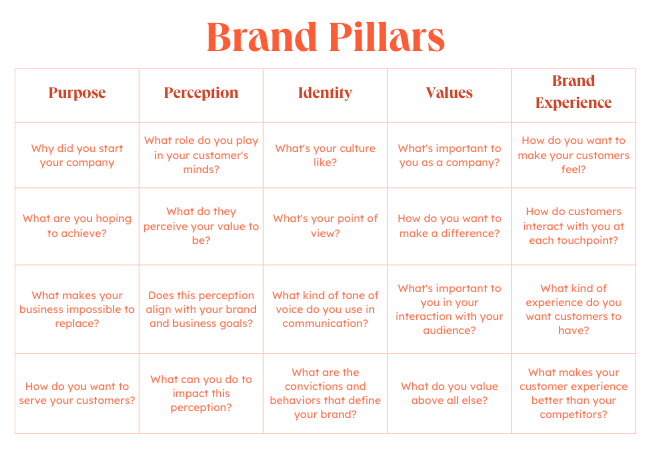 Brand Pillars

| Purpose | Perception | Identity | Values | Brand Experience |
|---|---|---|---|---|
| Why did you start your company | What role do you play in your customer's minds? | What's your culture like? | What's important to you as a company? | How do you want to make your customers feel? |
| What are you hoping to achieve? | What do they perceive your value to be? | What's your point of view? | How do you want to make a difference? | How do customers interact with you at each touchpoint? |
| What makes your business impossible to replace? | Does this perception align with your brand and business goals? | What kind of tone of voice do you use in communication? | What's important to you in your interaction with your audience? | What kind of experience do you want customers to have? |
| How do you want to serve your customers? | What can you do to impact this perception? | What are the convictions and behaviors that define your brand? | What do you value above all else? | What makes your customer experience better than your competitors? |